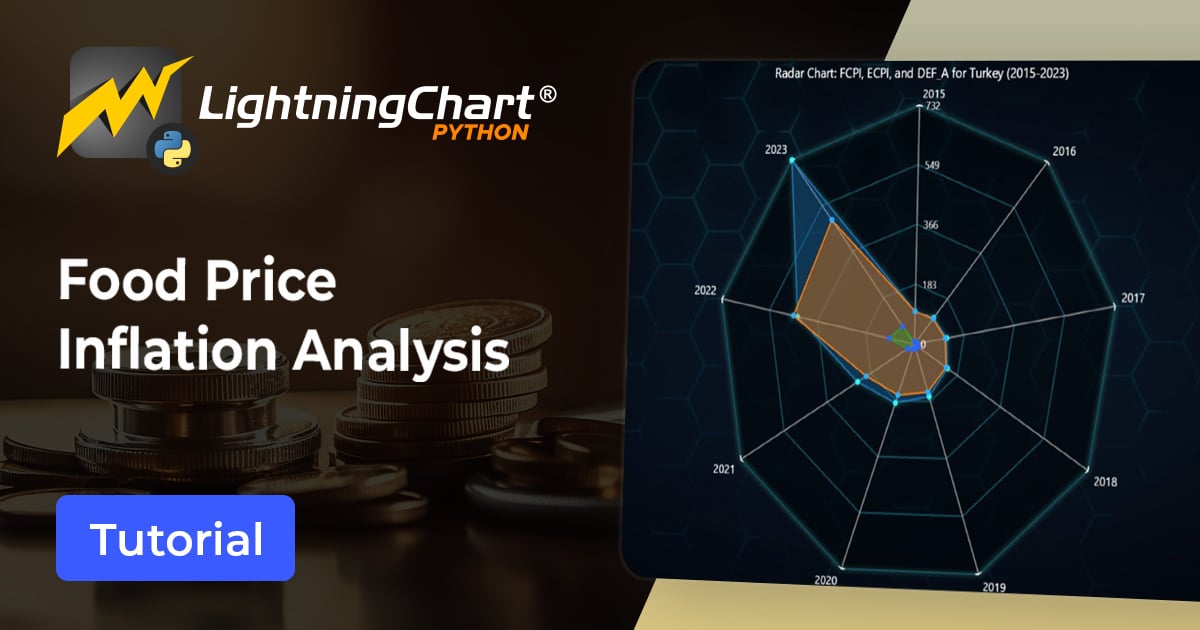 LightningChart®
PYTHON

Food Price Inflation Analysis

Tutorial

Radar Chart: FCPI, ECPI, and DEF_A for Turkey (2015-2023)

2015
732
549
366
183
0
2016
2017
2018
2019
2020
2021
2022
2023